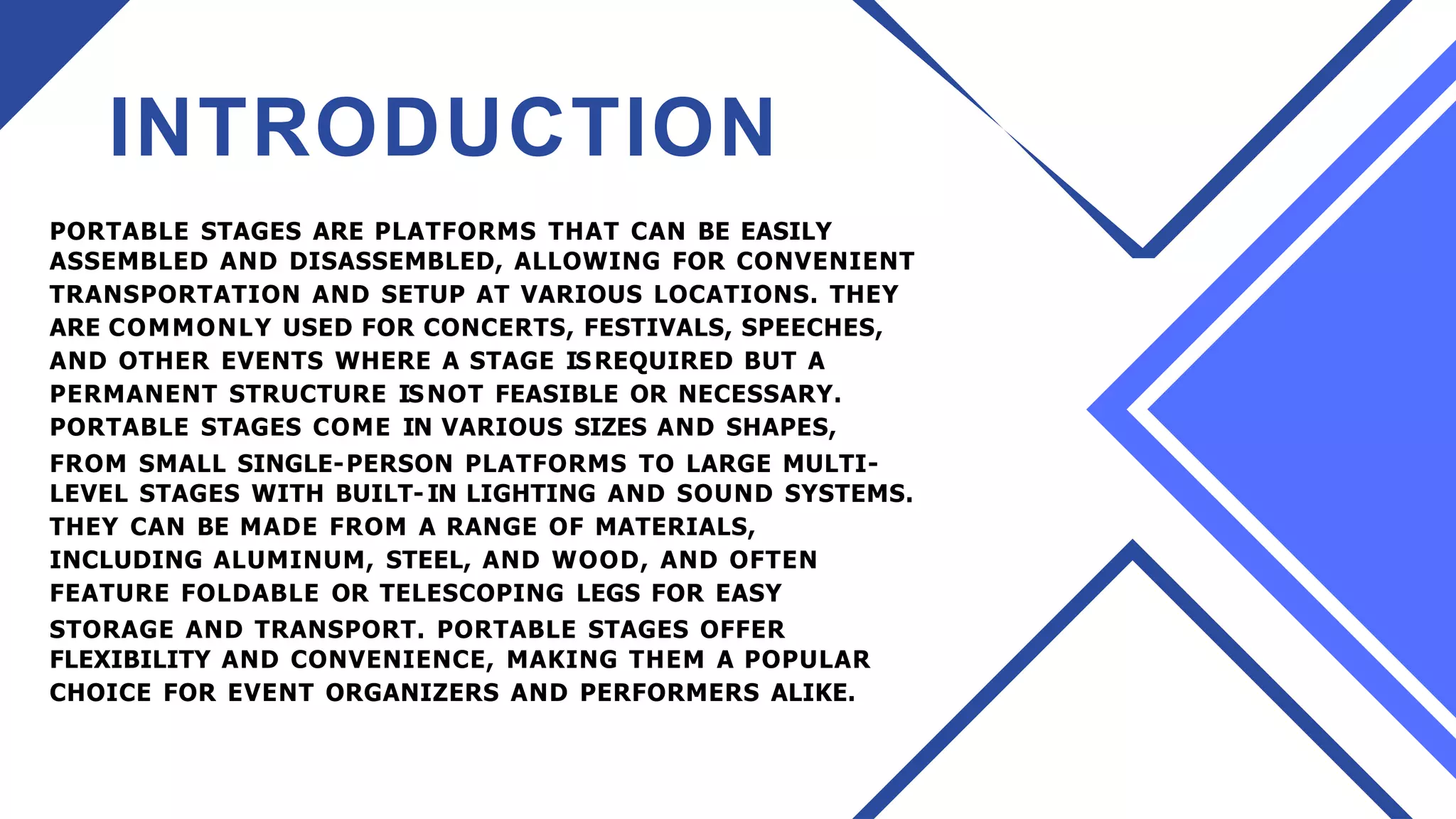 INTRODUCTION

PORTABLE STAGES ARE PLATFORMS THAT CAN BE EASILY ASSEMBLED AND DISASSEMBLED, ALLOWING FOR CONVENIENT TRANSPORTATION AND SETUP AT VARIOUS LOCATIONS. THEY ARE COMMONLY USED FOR CONCERTS, FESTIVALS, SPEECHES, AND OTHER EVENTS WHERE A STAGE ISREQUIRED BUT A PERMANENT STRUCTURE ISNOT FEASIBLE OR NECESSARY. PORTABLE STAGES COME IN VARIOUS SIZES AND SHAPES, FROM SMALL SINGLE-PERSON PLATFORMS TO LARGE MULTI-LEVEL STAGES WITH BUILT-IN LIGHTING AND SOUND SYSTEMS. THEY CAN BE MADE FROM A RANGE OF MATERIALS, INCLUDING ALUMINUM, STEEL, AND WOOD, AND OFTEN FEATURE FOLDABLE OR TELESCOPING LEGS FOR EASY STORAGE AND TRANSPORT. PORTABLE STAGES OFFER FLEXIBILITY AND CONVENIENCE, MAKING THEM A POPULAR CHOICE FOR EVENT ORGANIZERS AND PERFORMERS ALIKE.